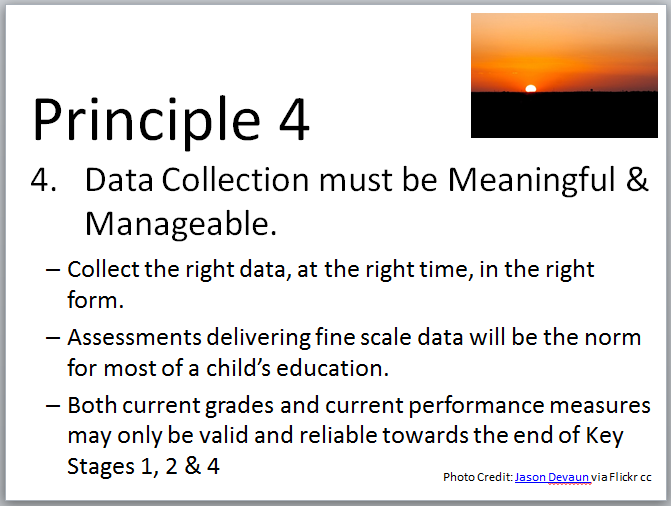 Principle 4

4. Data Collection must be Meaningful & Manageable.

– Collect the right data, at the right time, in the right form.

– Assessments delivering fine scale data will be the norm for most of a child's education.

– Both current grades and current performance measures may only be valid and reliable towards the end of Key Stages 1, 2 & 4

Photo Credit: Jason Devaun via Flickr cc